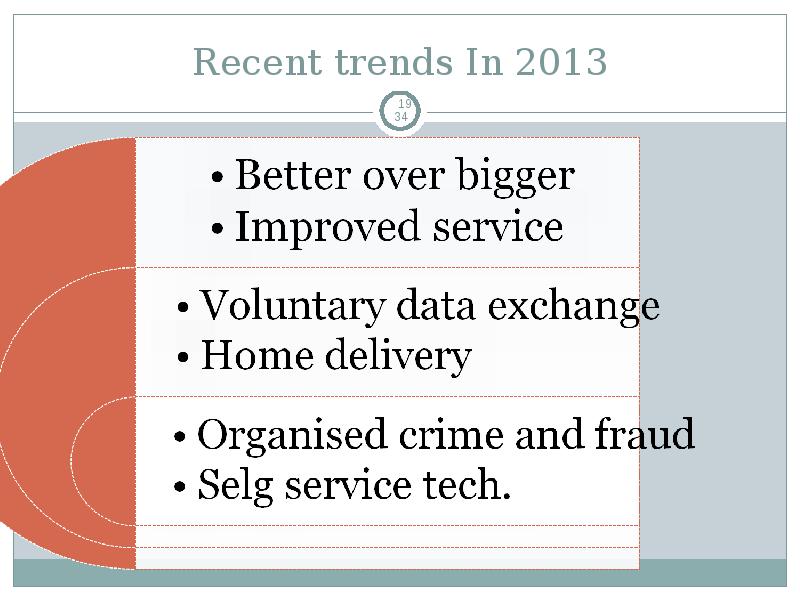 Recent trends In 2013

19
34

• Better over bigger
• Improved service

• Voluntary data exchange
• Home delivery

• Organised crime and fraud
• Selg service tech.